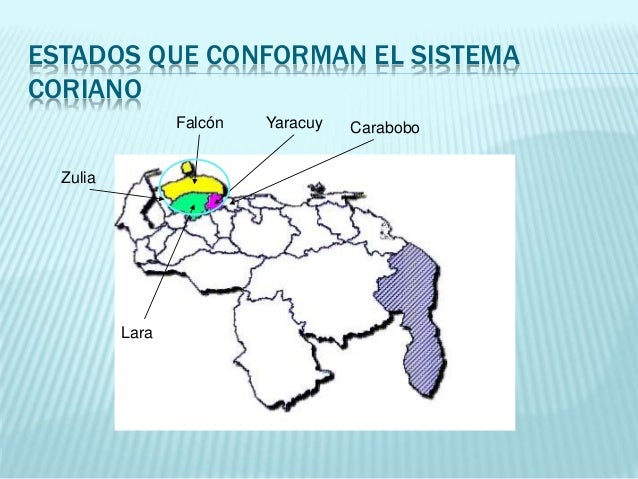 ESTADOS QUE CONFORMAN EL SISTEMA CORIANO

Falcón

Yaracuy

Carabobo

Zulia

Lara